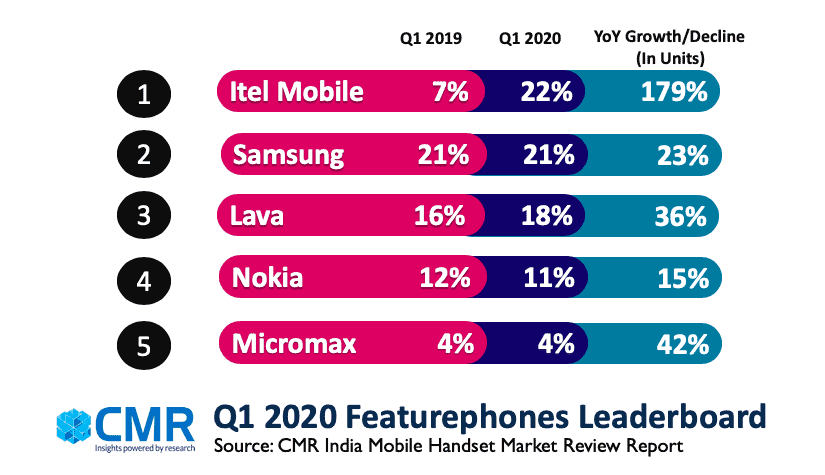 | | | Q1 2019 | Q1 2020 | YoY Growth/Decline (In Units) |
|---|---|---|---|---|
| 1 | Itel Mobile | 7% | 22% | 179% |
| 2 | Samsung | 21% | 21% | 23% |
| 3 | Lava | 16% | 18% | 36% |
| 4 | Nokia | 12% | 11% | 15% |
| 5 | Micromax | 4% | 4% | 42% |

CMR
Insights powered by research

Q1 2020 Featurephones Leaderboard
Source: CMR India Mobile Handset Market Review Report